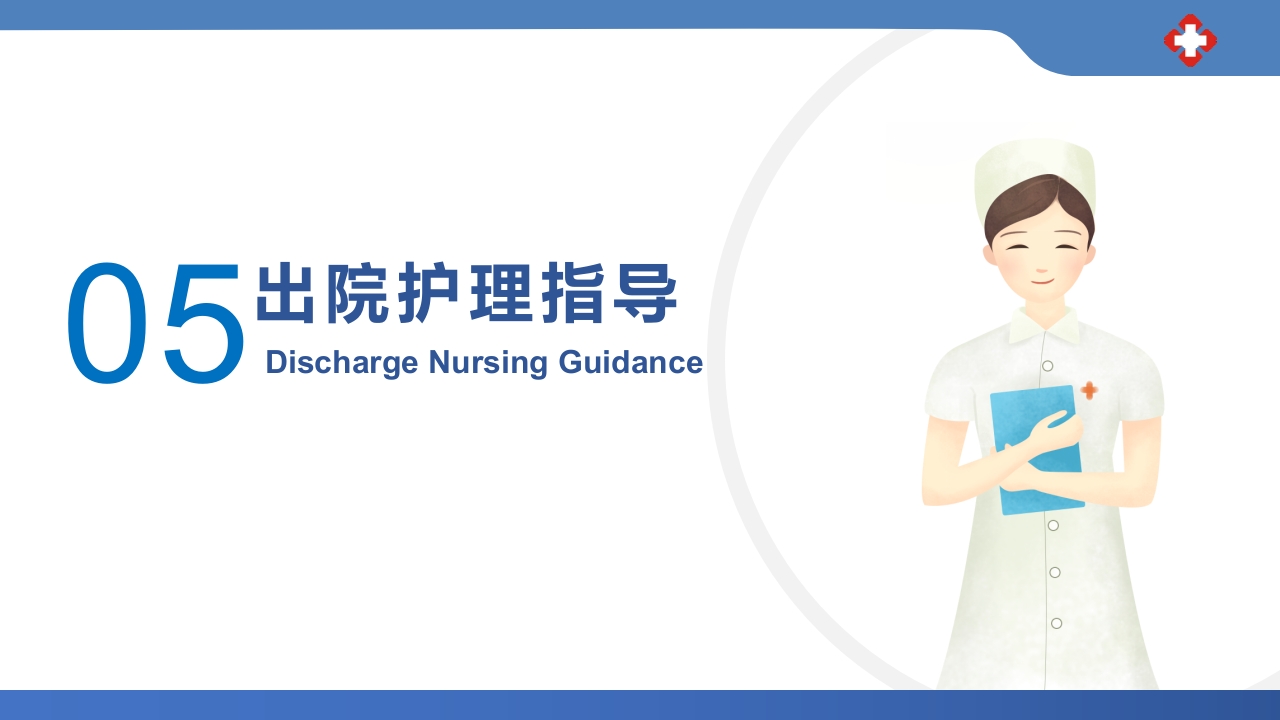 05
出院护理指导
Discharge Nursing Guidance